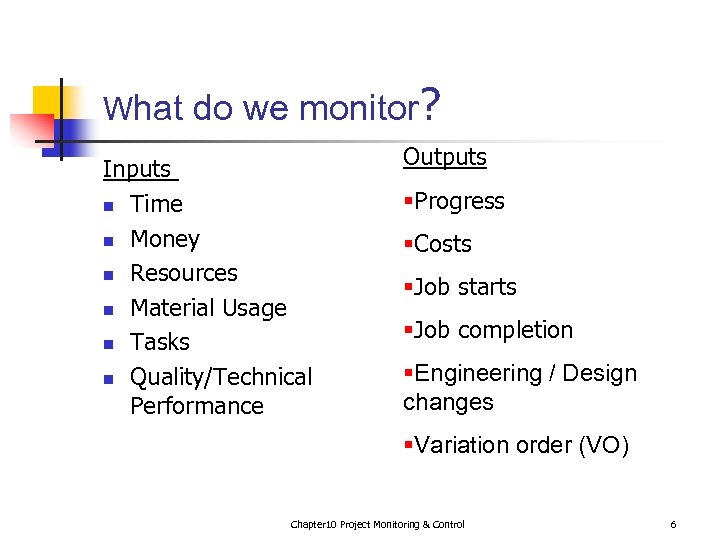 What do we monitor?

Inputs
- Time
- Money
- Resources
- Material Usage
- Tasks
- Quality/Technical Performance

Outputs
- Progress
- Costs
- Job starts
- Job completion
- Engineering / Design changes
- Variation order (VO)

Chapter10 Project Monitoring & Control

6